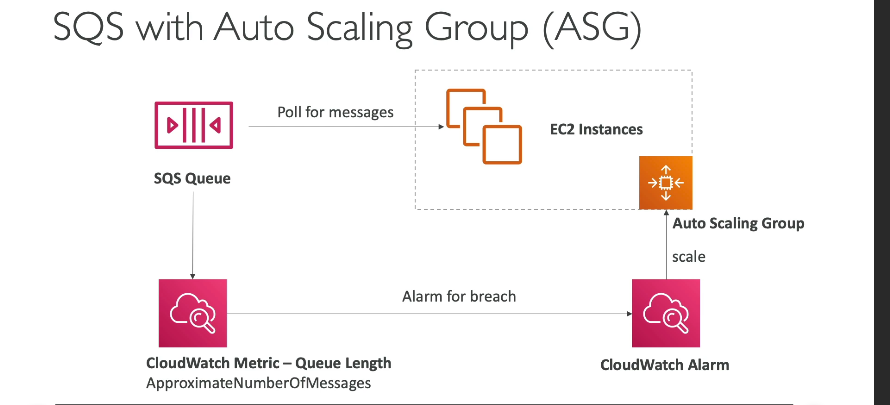 SQS with Auto Scaling Group (ASG)

Poll for messages

EC2 Instances

SQS Queue

Auto Scaling Group

scale

Alarm for breach

CloudWatch Metric – Queue Length
ApproximateNumberOfMessages

CloudWatch Alarm